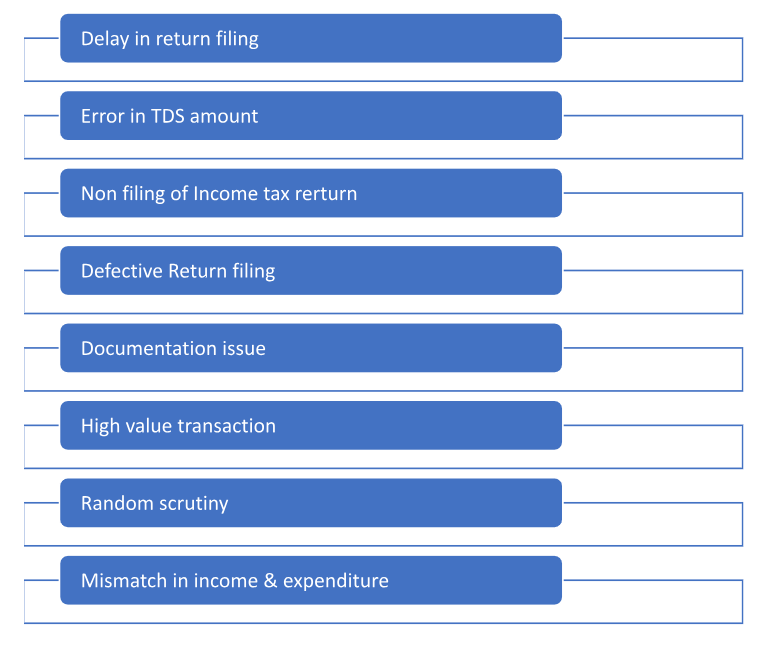 Delay in return filing

Error in TDS amount

Non filing of Income tax rerturn

Defective Return filing

Documentation issue

High value transaction

Random scrutiny

Mismatch in income & expenditure